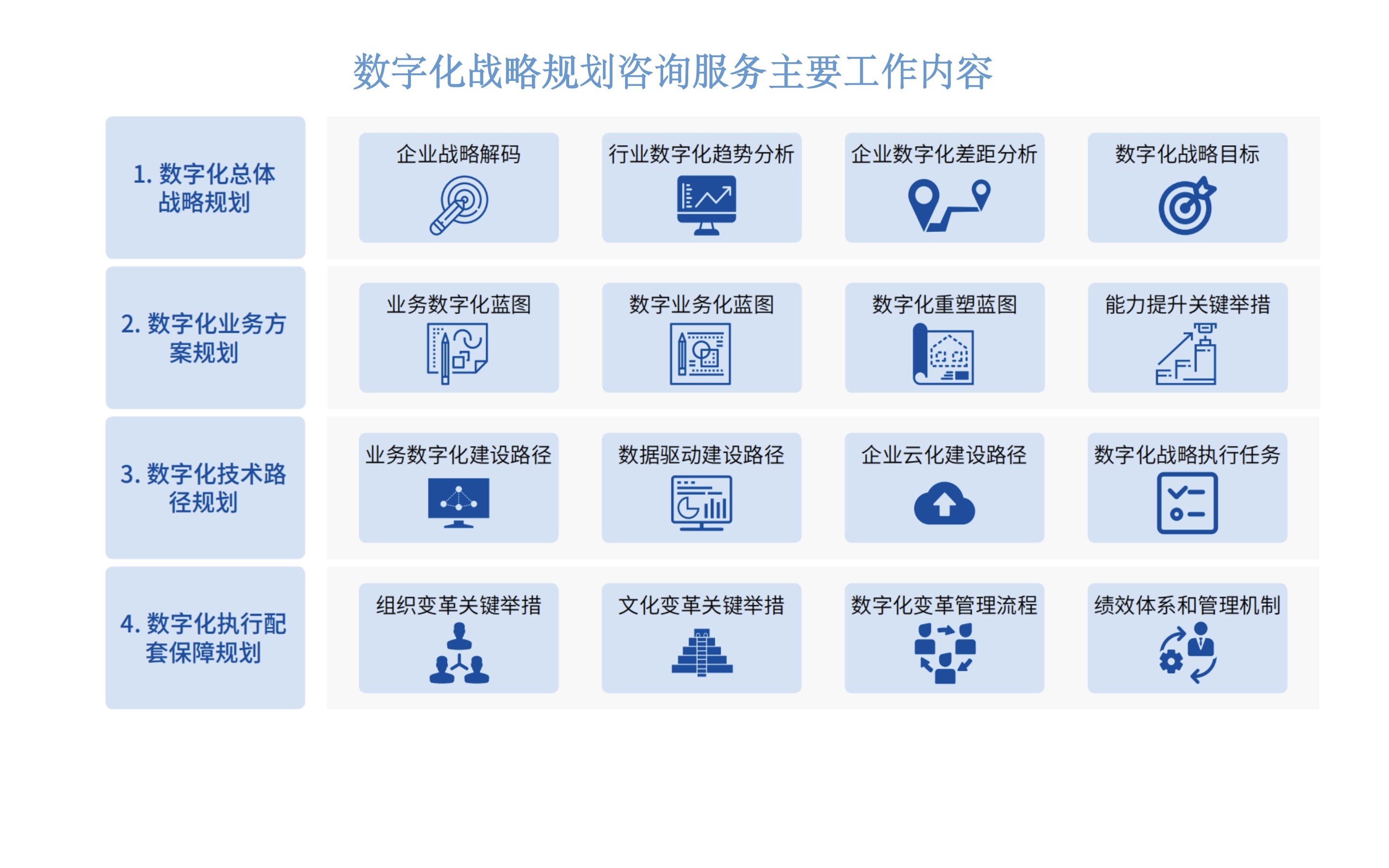 数字化战略规划咨询服务主要工作内容

1. 数字化总体战略规划

企业战略解码

行业数字化趋势分析

企业数字化差距分析

数字化战略目标

2. 数字化业务方案规划

业务数字化蓝图

数字业务化蓝图

数字化重塑蓝图

能力提升关键举措

3. 数字化技术路径规划

业务数字化建设路径

数据驱动建设路径

企业云化建设路径

数字化战略执行任务

4. 数字化执行配套保障规划

组织变革关键举措

文化变革关键举措

数字化变革管理流程

绩效体系和管理机制